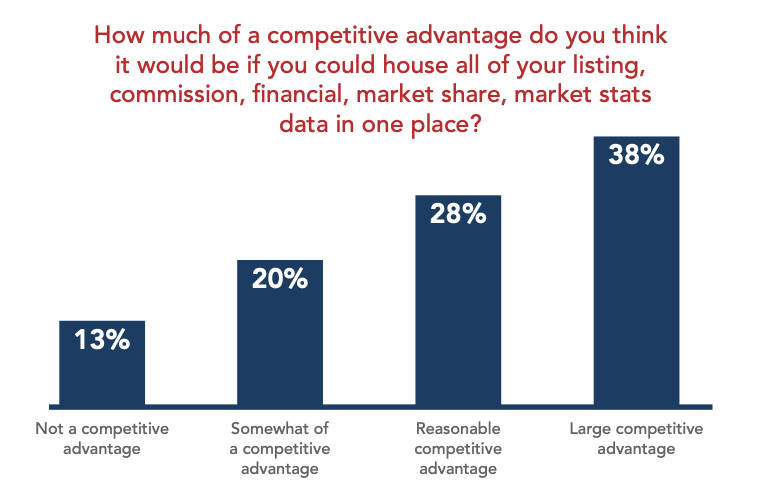 How much of a competitive advantage do you think it would be if you could house all of your listing, commission, financial, market share, market stats data in one place?

13%

20%

28%

38%

Not a competitive advantage

Somewhat of a competitive advantage

Reasonable competitive advantage

Large competitive advantage